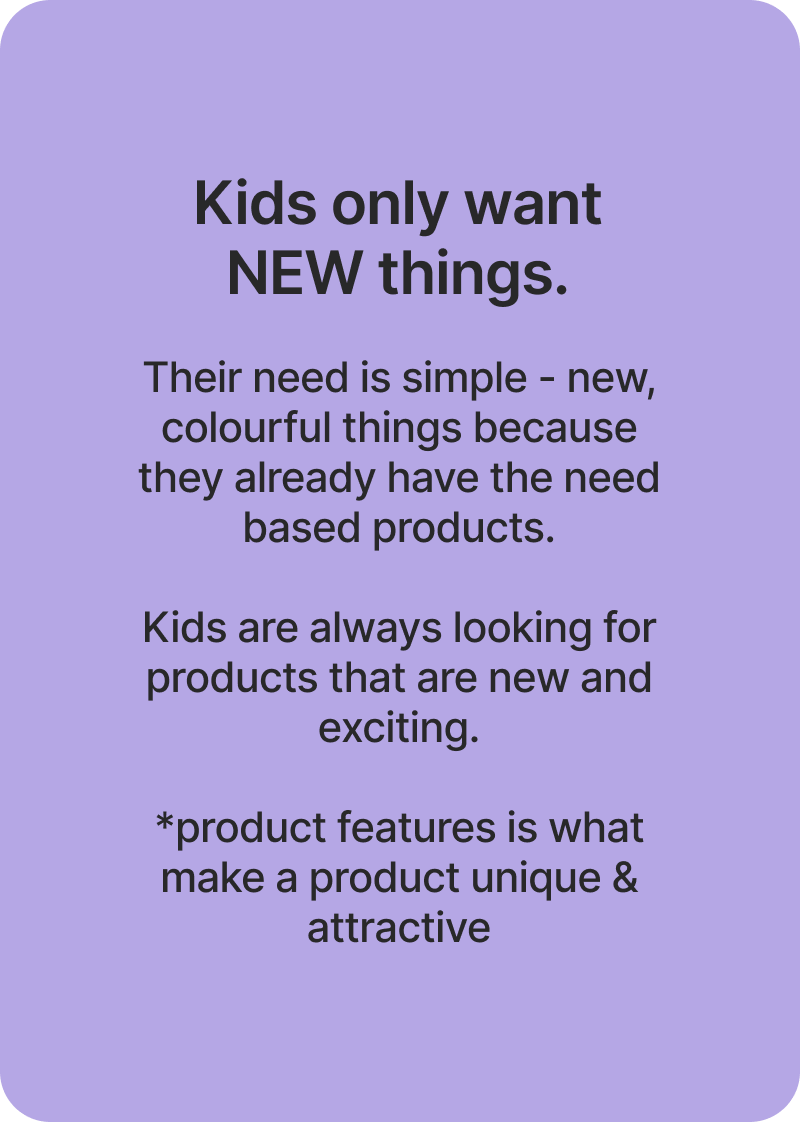 Kids only want NEW things.

Their need is simple - new, colourful things because they already have the need based products.

Kids are always looking for products that are new and exciting.

*product features is what make a product unique & attractive